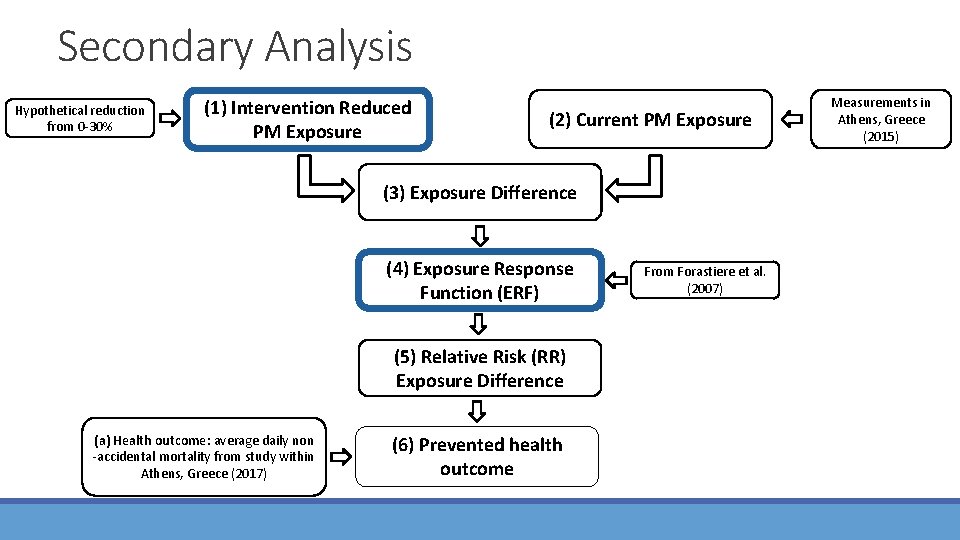 Secondary Analysis

Hypothetical reduction from 0-30%

(1) Intervention Reduced PM Exposure

(2) Current PM Exposure

Measurements in Athens, Greece (2015)

(3) Exposure Difference

(4) Exposure Response Function (ERF)

From Forastiere et al. (2007)

(5) Relative Risk (RR) Exposure Difference

(a) Health outcome: average daily non -accidental mortality from study within Athens, Greece (2017)

(6) Prevented health outcome